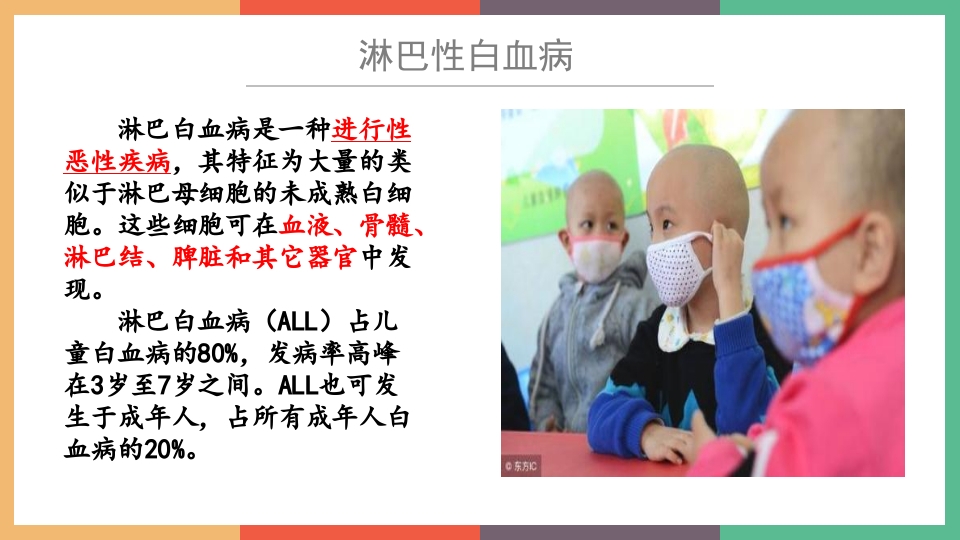 淋巴性白血病

淋巴白血病是一种进行性恶性疾病，其特征为大量的类似于淋巴母细胞的未成熟白细胞。这些细胞可在血液、骨髓、淋巴结、脾脏和其它器官中发现。

淋巴白血病（ALL）占儿童白血病的80%，发病率高峰在3岁至7岁之间。ALL也可发生于成年人，占所有成年人白血病的20%。

© 东方IC